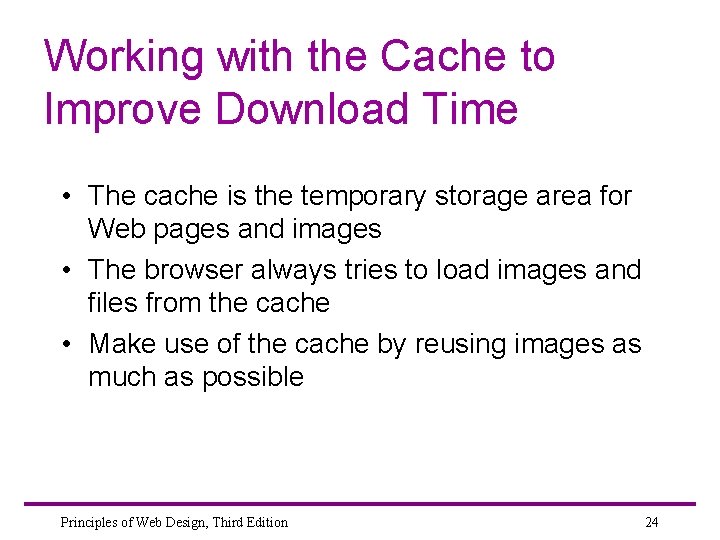 Working with the Cache to Improve Download Time

• The cache is the temporary storage area for Web pages and images
• The browser always tries to load images and files from the cache
• Make use of the cache by reusing images as much as possible

Principles of Web Design, Third Edition

24